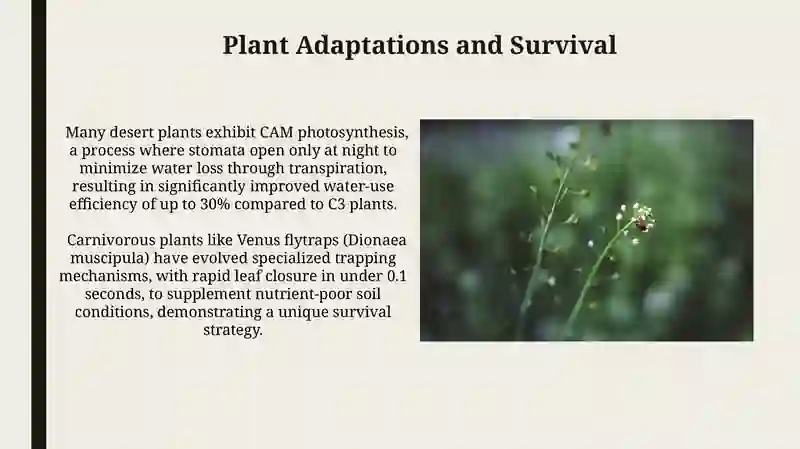 Plant Adaptations and Survival

Many desert plants exhibit CAM photosynthesis, a process where stomata open only at night to minimize water loss through transpiration, resulting in significantly improved water-use efficiency of up to 30% compared to C3 plants.

Carnivorous plants like Venus flytraps (Dionaea muscipula) have evolved specialized trapping mechanisms, with rapid leaf closure in under 0.1 seconds, to supplement nutrient-poor soil conditions, demonstrating a unique survival strategy.